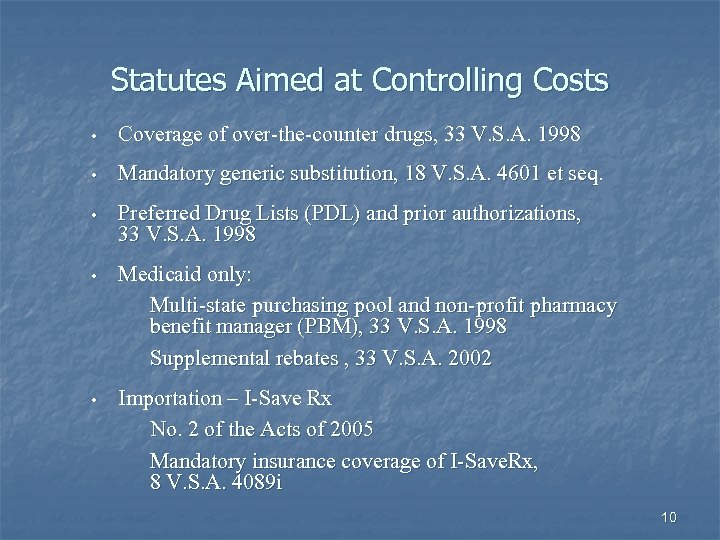 Statutes Aimed at Controlling Costs

• Coverage of over-the-counter drugs, 33 V.S.A. 1998

• Mandatory generic substitution, 18 V.S.A. 4601 et seq.

• Preferred Drug Lists (PDL) and prior authorizations, 33 V.S.A. 1998

• Medicaid only:

Multi-state purchasing pool and non-profit pharmacy benefit manager (PBM), 33 V.S.A. 1998

Supplemental rebates , 33 V.S.A. 2002

• Importation – I-Save Rx

No. 2 of the Acts of 2005

Mandatory insurance coverage of I-SaveRx, 8 V.S.A. 4089i

10